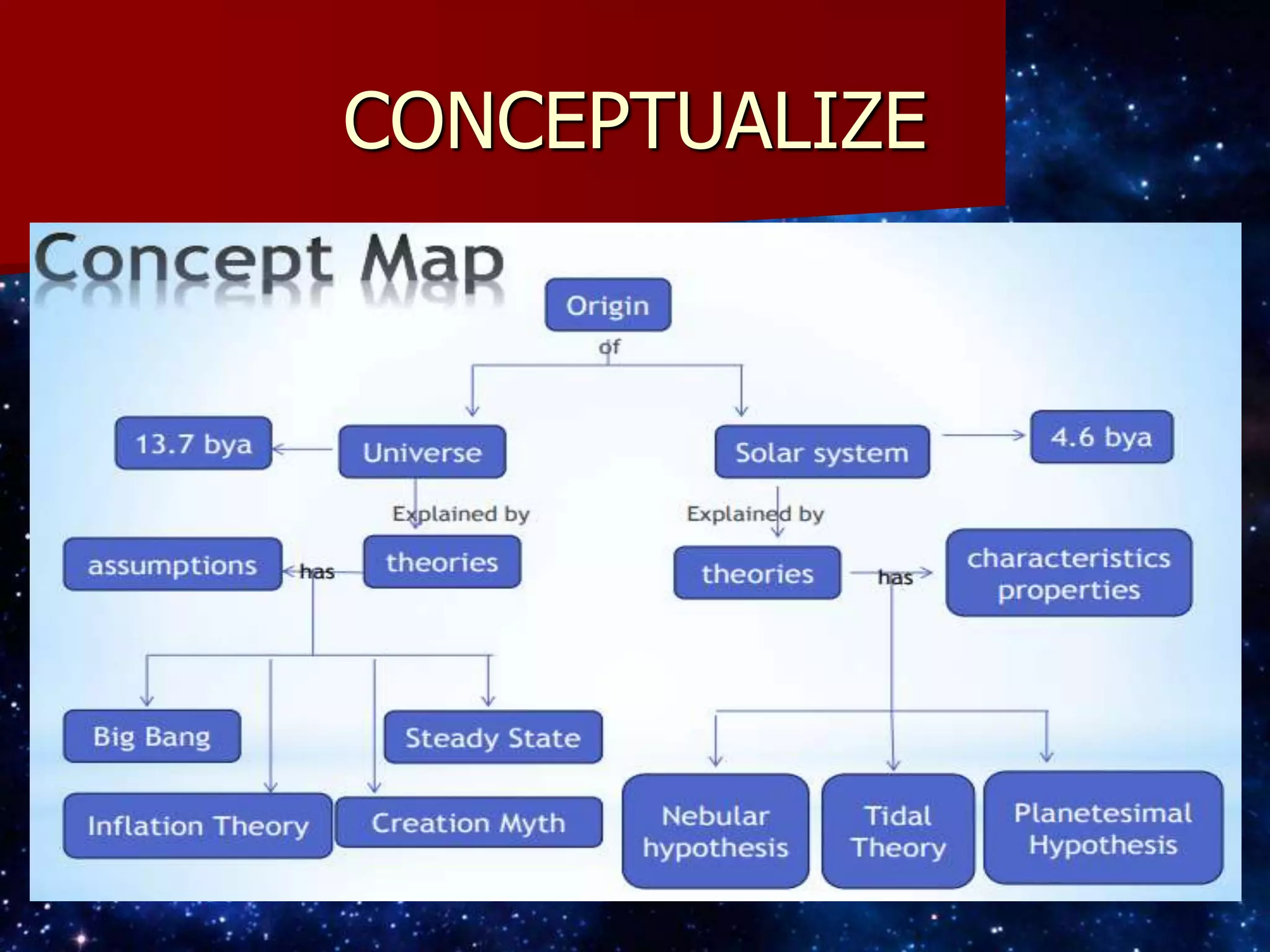 CONCEPTUALIZE

Concept Map

Origin

of

13.7 bya

Universe

Solar system

4.6 bya

Explained by

Explained by

assumptions

has

theories

theories

has

characteristics properties

Big Bang

Steady State

Inflation Theory

Creation Myth

Nebular hypothesis

Tidal Theory

Planetesimal Hypothesis